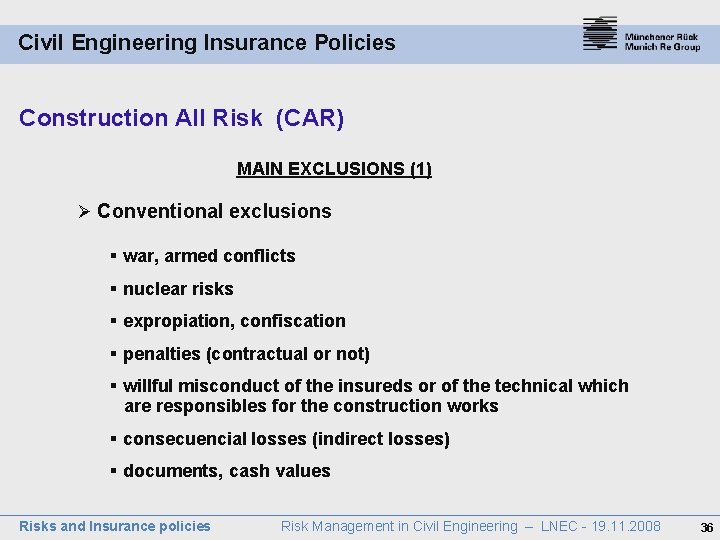 Civil Engineering Insurance Policies

Münchener Rück
Munich Re Group

Construction All Risk (CAR)

MAIN EXCLUSIONS (1)

➢ Conventional exclusions

▪ war, armed conflicts

▪ nuclear risks

▪ expropiation, confiscation

▪ penalties (contractual or not)

▪ willful misconduct of the insureds or of the technical which are responsibles for the construction works

▪ consecuencial losses (indirect losses)

▪ documents, cash values

Risks and Insurance policies

Risk Management in Civil Engineering – LNEC - 19.11.2008

36